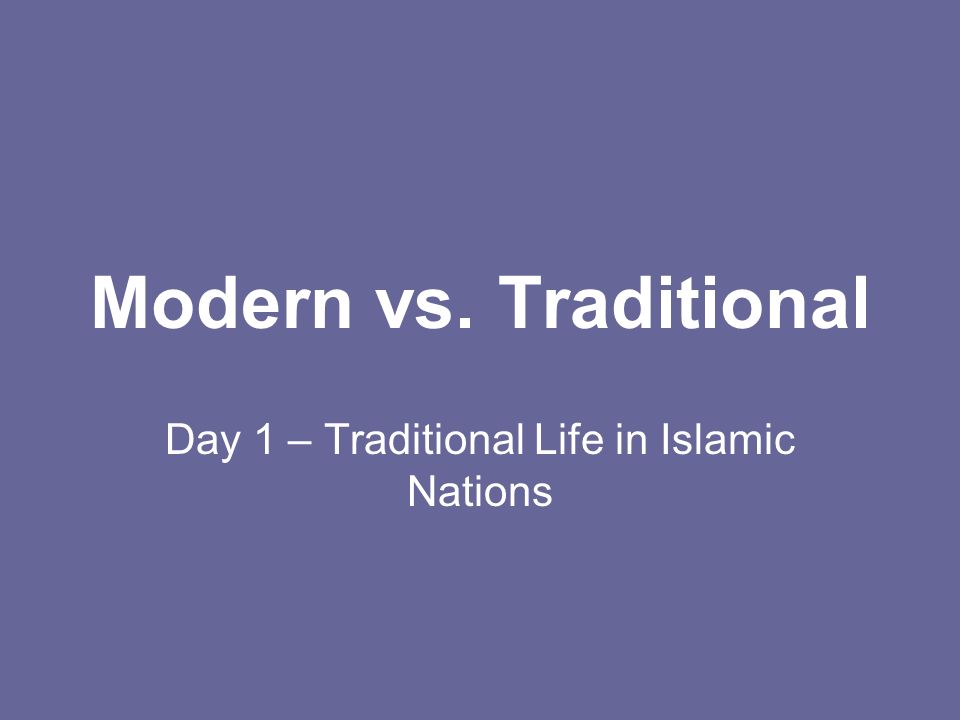 Modern vs. Traditional

Day 1 – Traditional Life in Islamic Nations